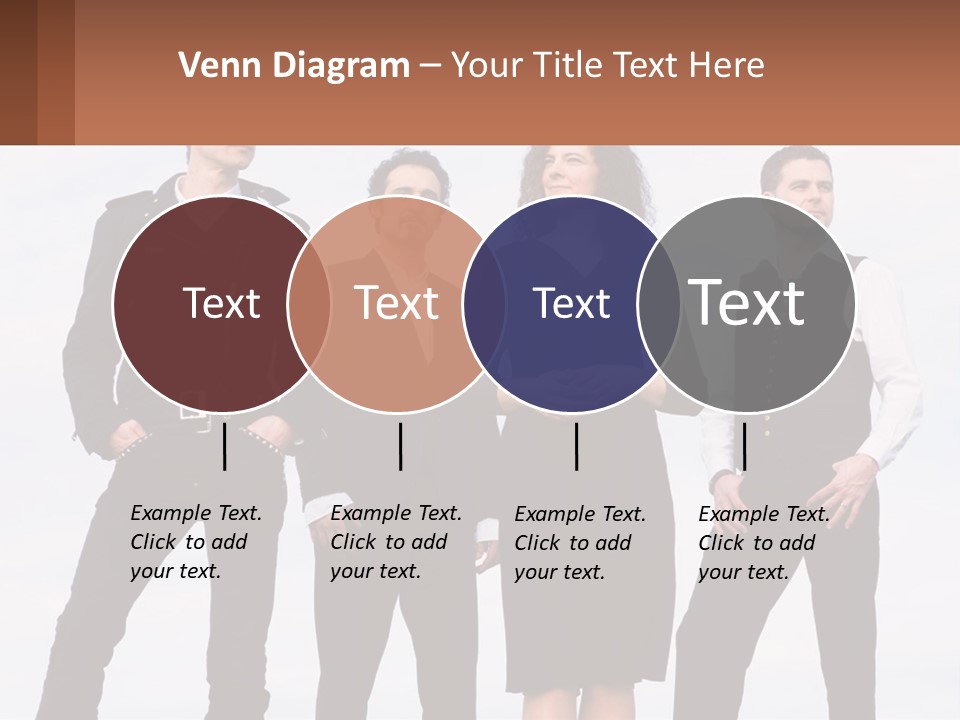 Venn Diagram – Your Title Text Here

Text

Text

Text

Text

Example Text. Click to add your text.

Example Text. Click to add your text.

Example Text. Click to add your text.

Example Text. Click to add your text.